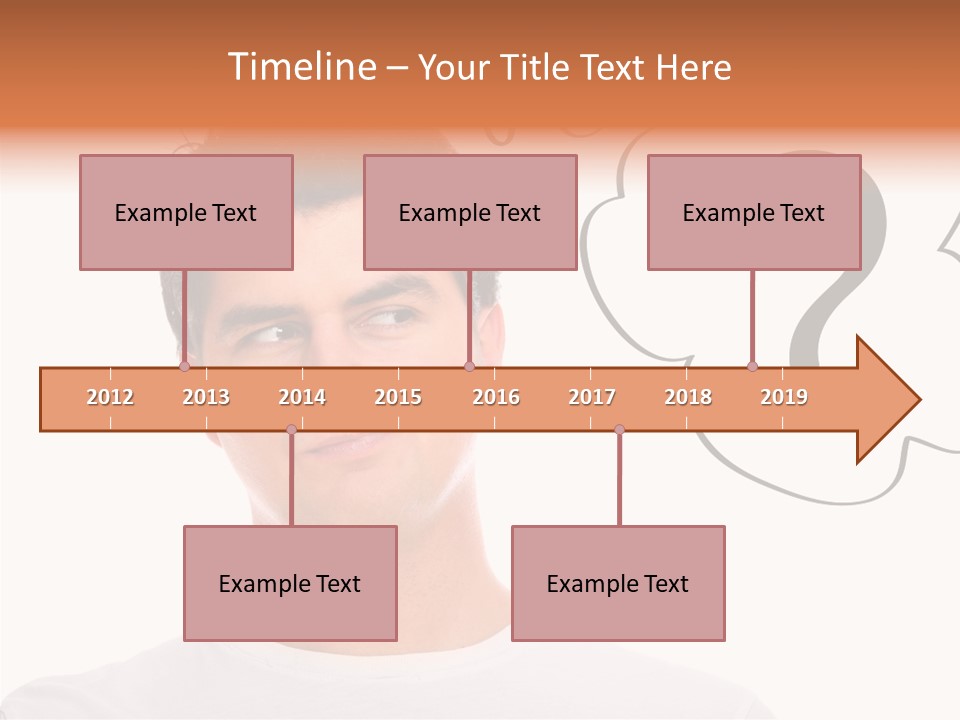 Timeline – Your Title Text Here

Example Text

Example Text

Example Text

2012 2013 2014 2015 2016 2017 2018 2019

Example Text

Example Text